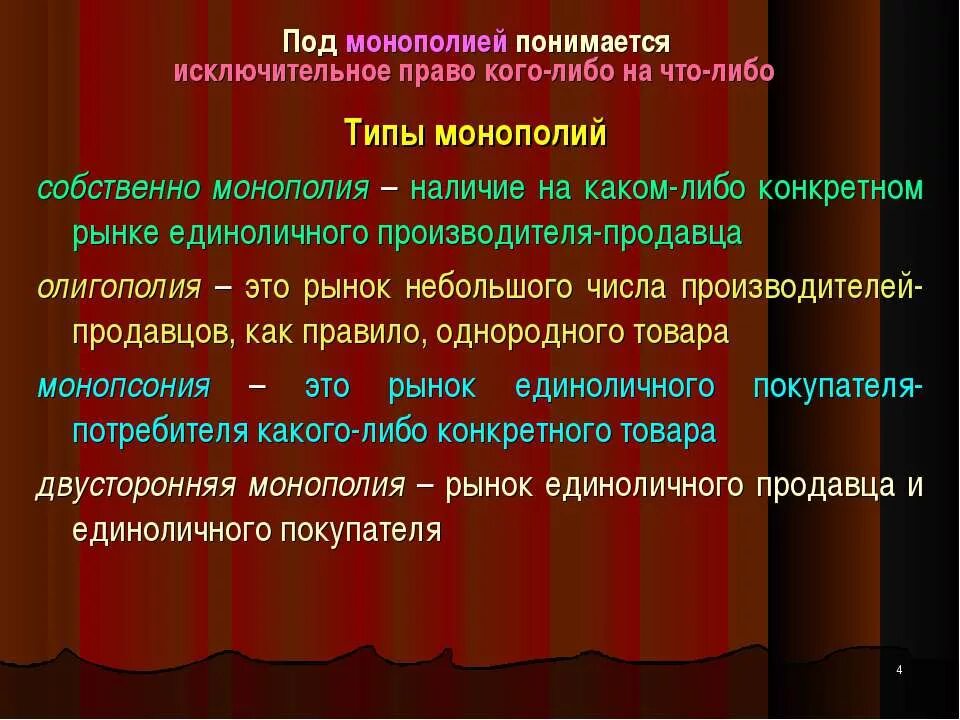 Под монополией понимается исключительное право кого-либо на что-либо

Типы монополий

собственно монополия – наличие на каком-либо конкретном рынке единоличного производителя-продавца

олигополия – это рынок небольшого числа производителей-продавцов, как правило, однородного товара

монопсония – это рынок единоличного покупателя-потребителя какого-либо конкретного товара

двусторонняя монополия – рынок единоличного продавца и единоличного покупателя

4